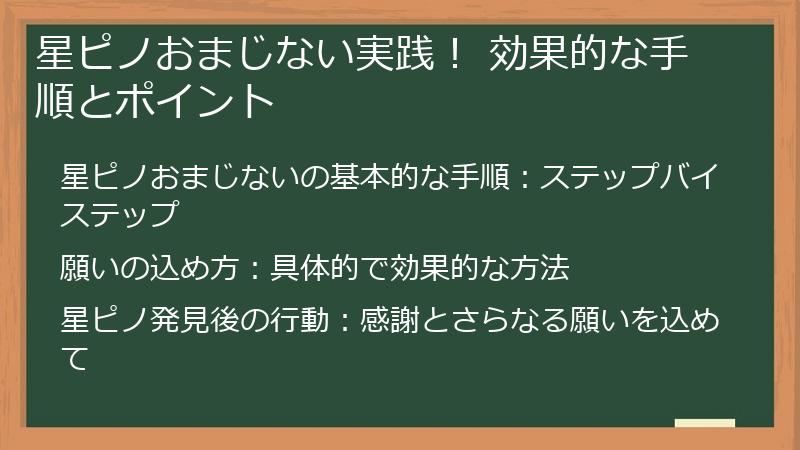 星ピノおまじない実践！ 効果的な手順とポイント

星ピノおまじないの基本的な手順：ステップバイステップ

願いの込め方：具体的で効果的な方法

星ピノ発見後の行動：感謝とさらなる願いを込めて